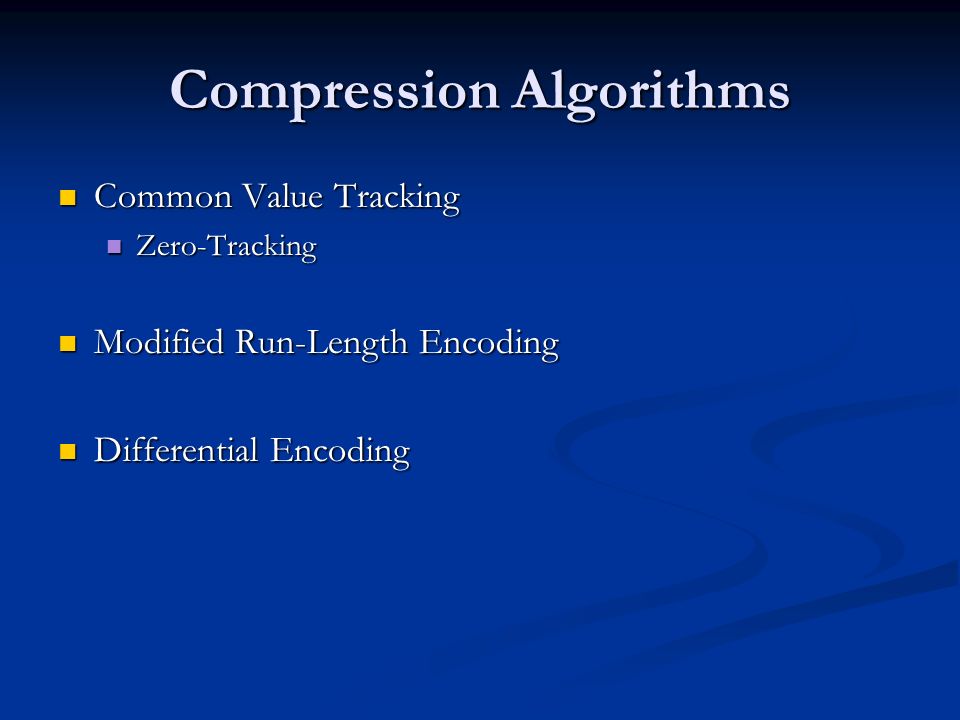 Compression Algorithms

Common Value Tracking

Zero-Tracking

Modified Run-Length Encoding

Differential Encoding